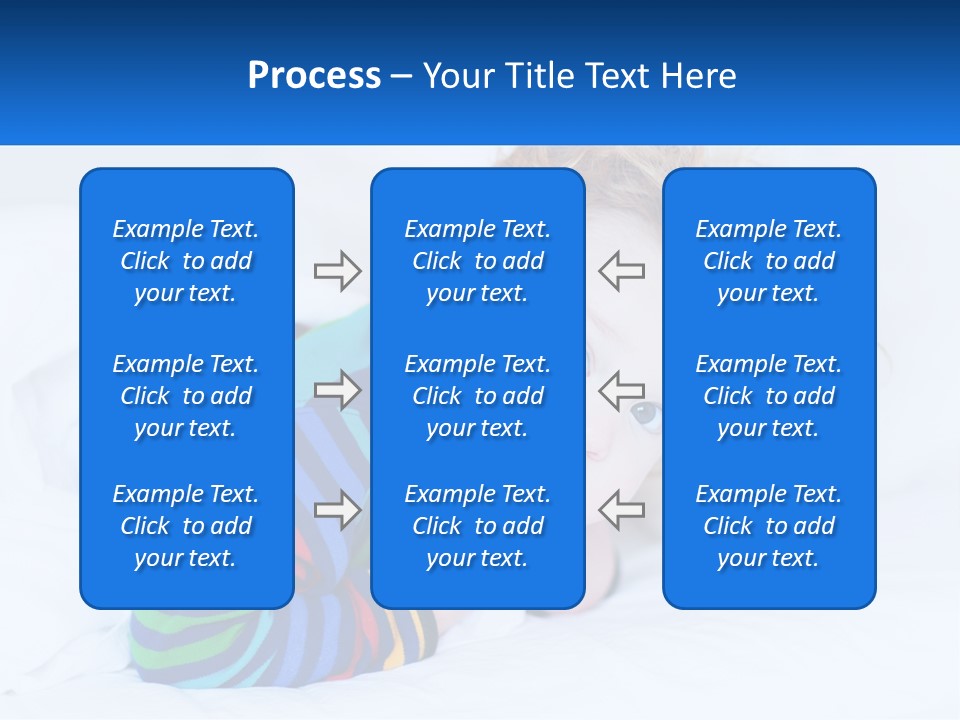 Process – Your Title Text Here

Example Text. Click to add your text.

Example Text. Click to add your text.

Example Text. Click to add your text.

Example Text. Click to add your text.

Example Text. Click to add your text.

Example Text. Click to add your text.

Example Text. Click to add your text.

Example Text. Click to add your text.

Example Text. Click to add your text.